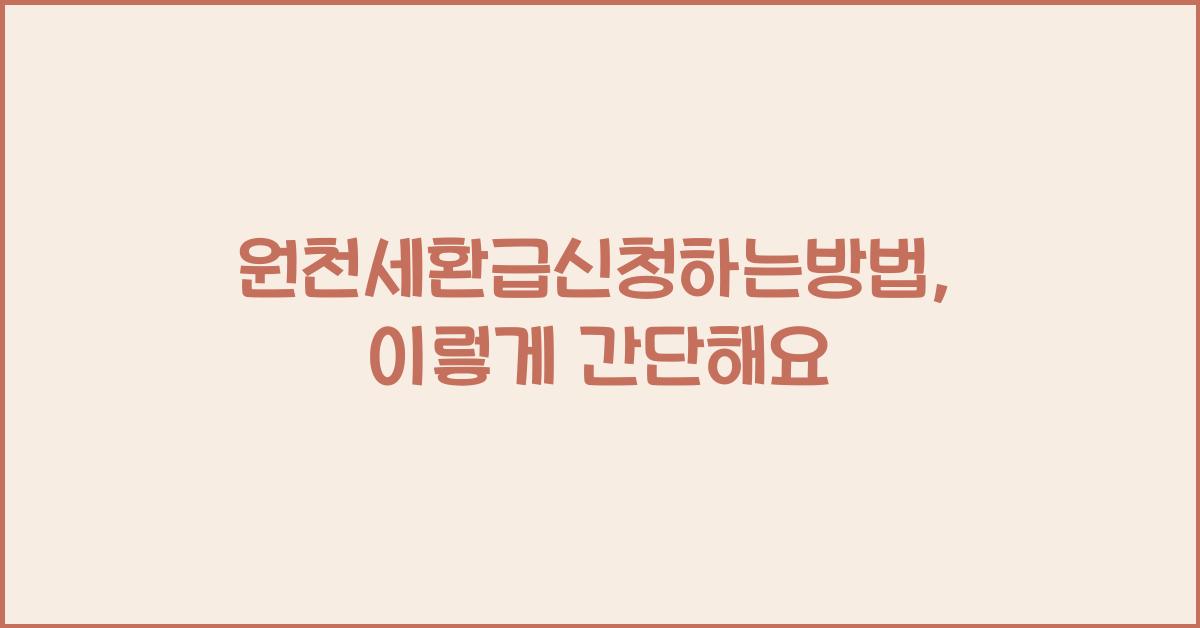 원천세환급신청하는방법,
이렇게 간단해요